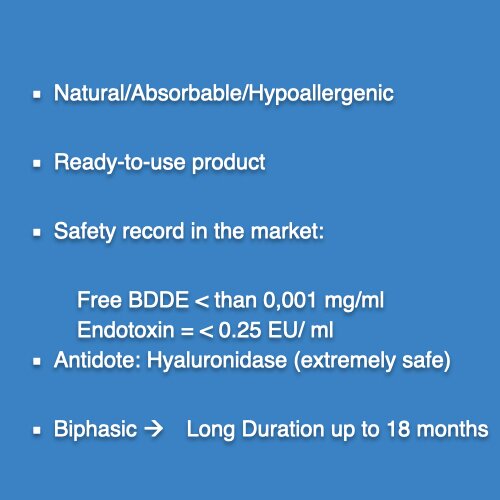 ▪ Natural/Absorbable/Hypoallergenic

▪ Ready-to-use product

▪ Safety record in the market:

Free BDDE < than 0,001 mg/ml
Endotoxin = < 0.25 EU/ ml

▪ Antidote: Hyaluronidase (extremely safe)

▪ Biphasic → Long Duration up to 18 months